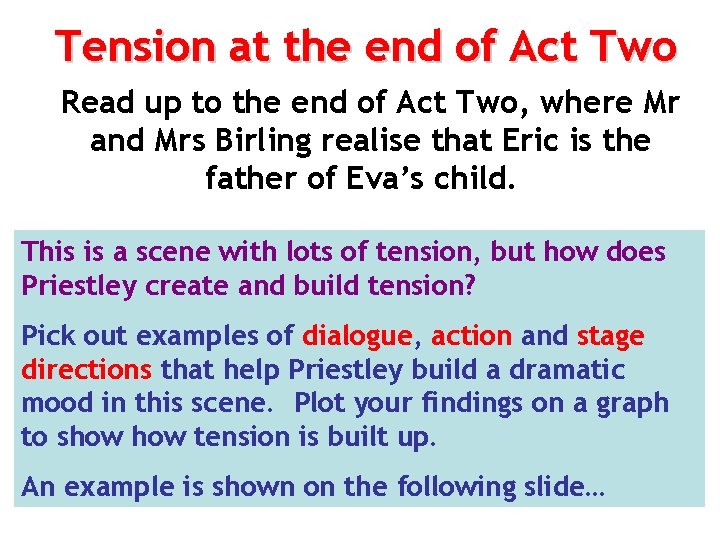 Tension at the end of Act Two

Read up to the end of Act Two, where Mr and Mrs Birling realise that Eric is the father of Eva's child.

This is a scene with lots of tension, but how does Priestley create and build tension?

Pick out examples of dialogue, action and stage directions that help Priestley build a dramatic mood in this scene. Plot your findings on a graph to show how tension is built up.

An example is shown on the following slide…